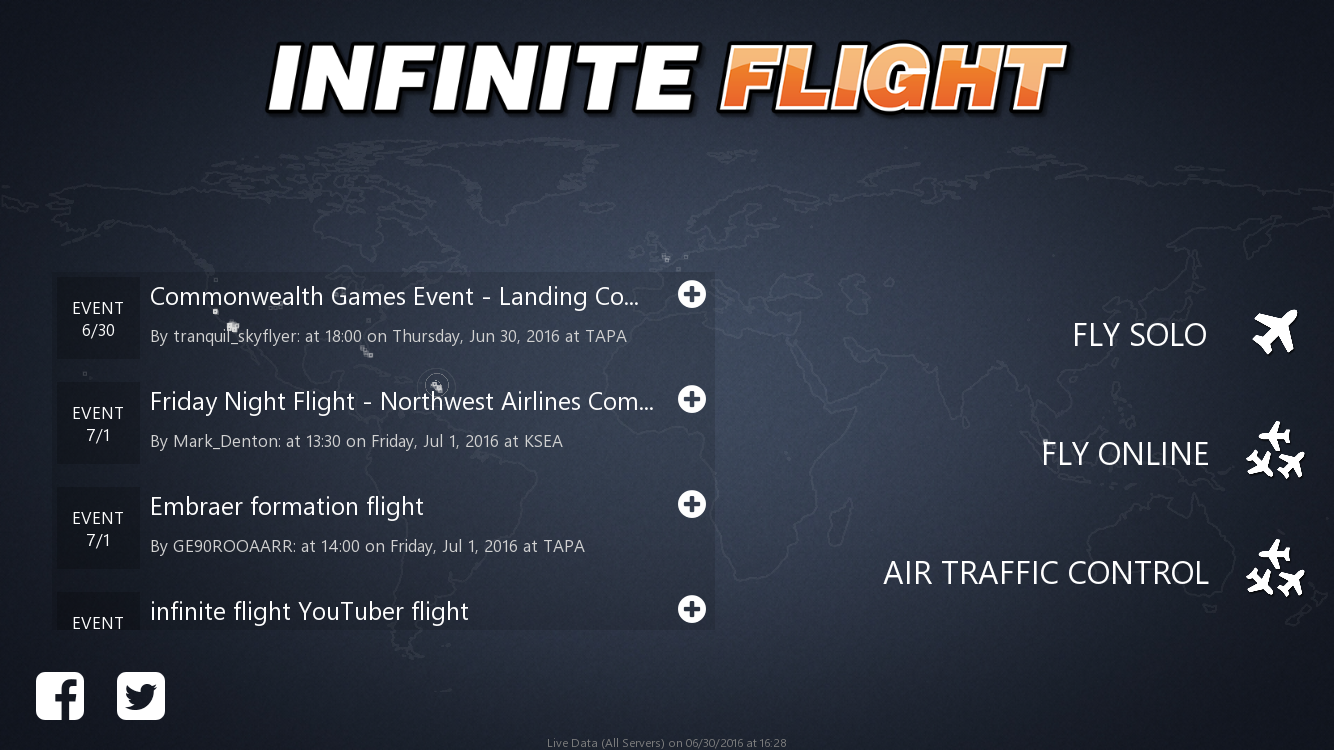 INFINITE FLIGHT

EVENT
6/30
Commonwealth Games Event - Landing Co...
By tranquil_skyflyer: at 18:00 on Thursday, Jun 30, 2016 at TAPA

EVENT
7/1
Friday Night Flight - Northwest Airlines Com...
By Mark_Denton: at 13:30 on Friday, Jul 1, 2016 at KSEA

EVENT
7/1
Embraer formation flight
By GE90ROOAARR: at 14:00 on Friday, Jul 1, 2016 at TAPA

EVENT
infinite flight YouTuber flight

FLY SOLO

FLY ONLINE

AIR TRAFFIC CONTROL

Live Data (All Servers) on 06/30/2016 at 16:28